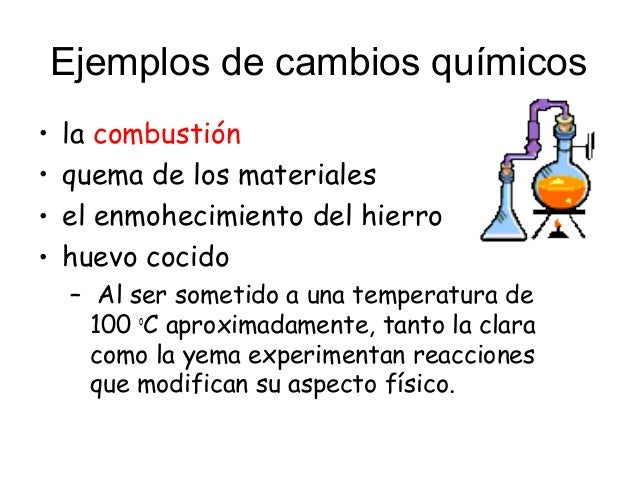 Ejemplos de cambios químicos

• la combustión
• quema de los materiales
• el enmohecimiento del hierro
• huevo cocido
– Al ser sometido a una temperatura de 100 °C aproximadamente, tanto la clara como la yema experimentan reacciones que modifican su aspecto físico.